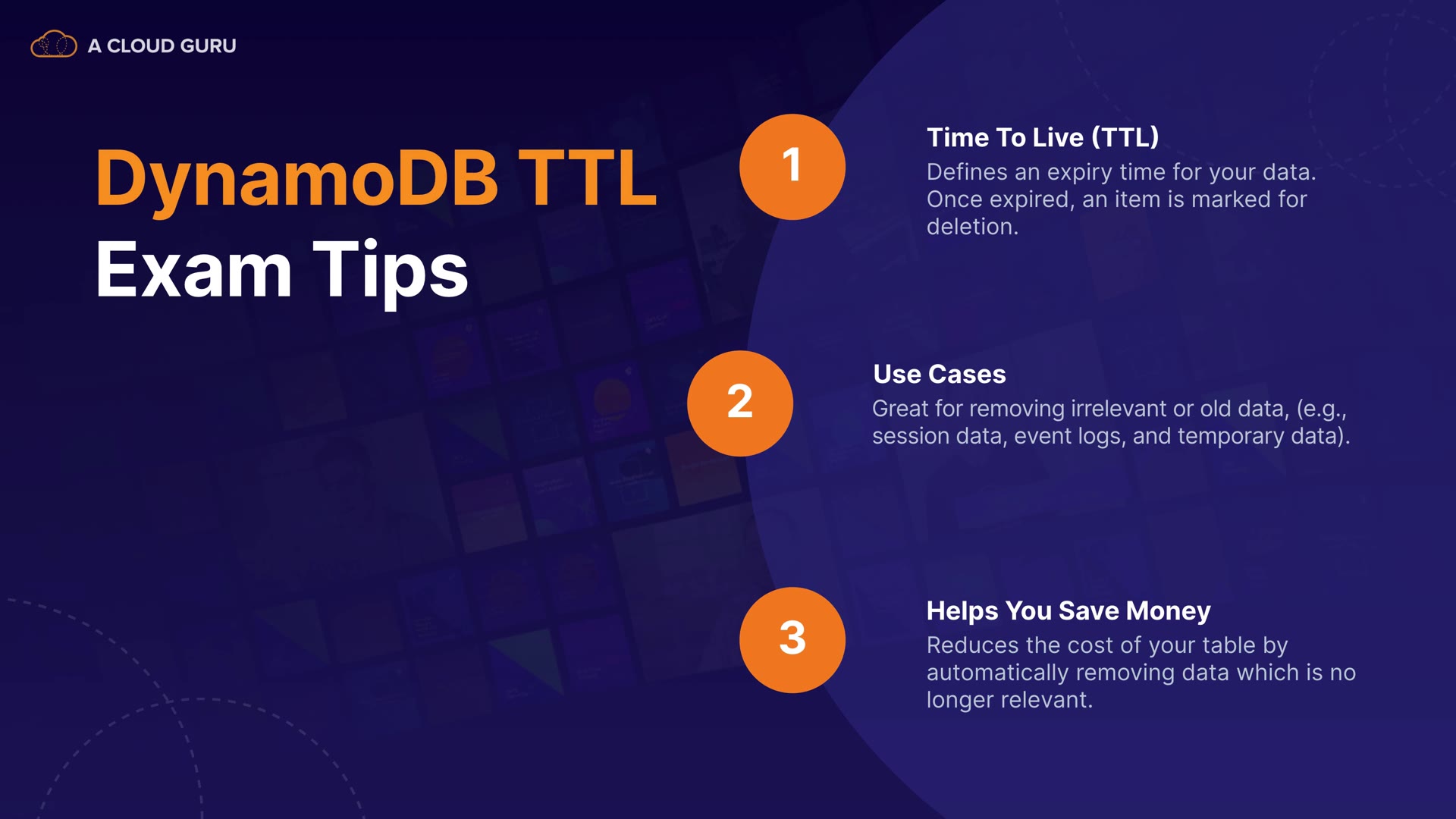 A CLOUD GURU

DynamoDB TTL
Exam Tips

1

Time To Live (TTL)
Defines an expiry time for your data. Once expired, an item is marked for deletion.

2

Use Cases
Great for removing irrelevant or old data, (e.g., session data, event logs, and temporary data).

3

Helps You Save Money
Reduces the cost of your table by automatically removing data which is no longer relevant.